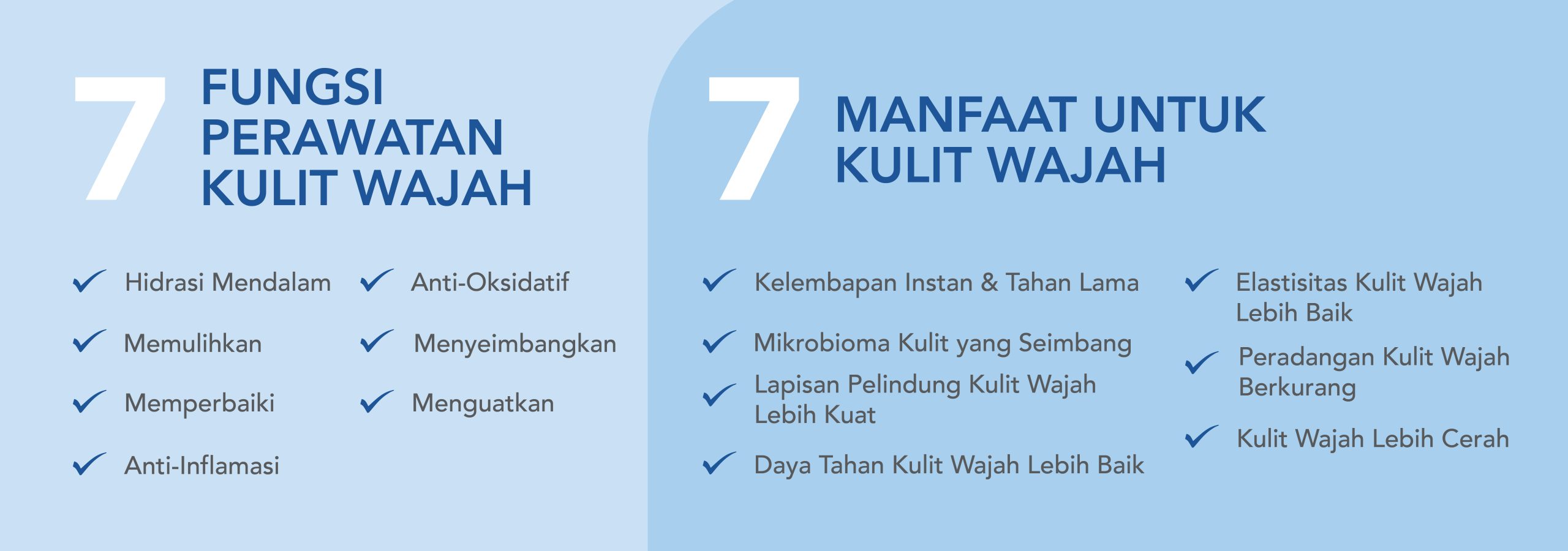 7 FUNGSI PERAWATAN KULIT WAJAH

Hidrasi Mendalam

Memulihkan

Memperbaiki

Anti-Inflamasi

Anti-Oksidatif

Menyeimbangkan

Menguatkan

7 MANFAAT UNTUK KULIT WAJAH

Kelembapan Instan & Tahan Lama

Mikrobioma Kulit yang Seimbang

Lapisan Pelindung Kulit Wajah Lebih Kuat

Daya Tahan Kulit Wajah Lebih Baik

Elastisitas Kulit Wajah Lebih Baik

Peradangan Kulit Wajah Berkurang

Kulit Wajah Lebih Cerah